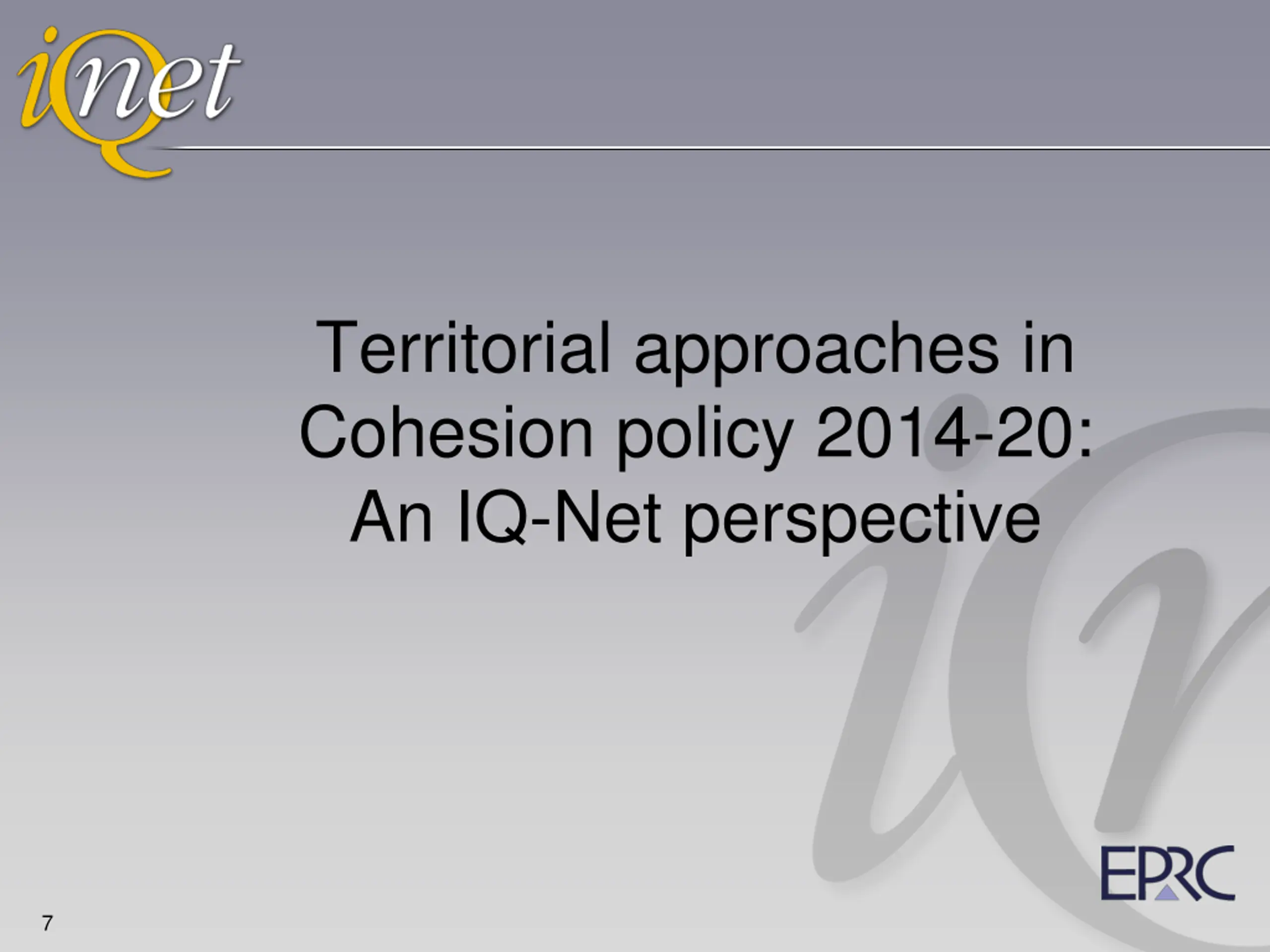 iQnet

Territorial approaches in Cohesion policy 2014-20: An IQ-Net perspective

EPRC

7